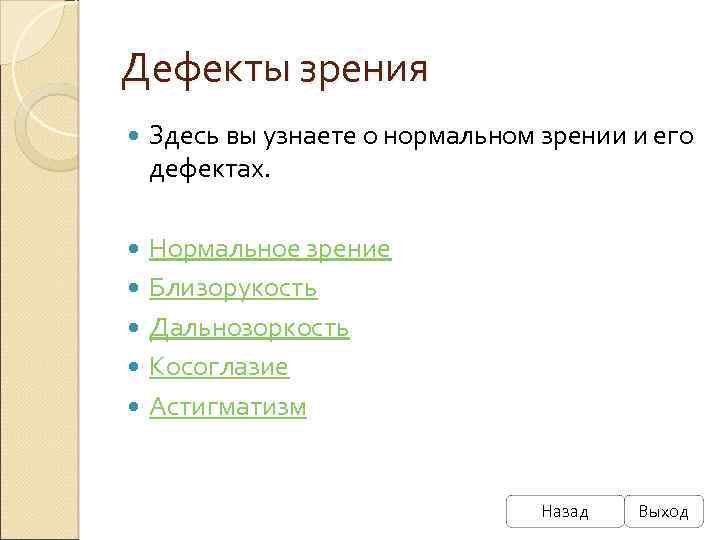 Дефекты зрения

Здесь вы узнаете о нормальном зрении и его дефектах.

Нормальное зрение
Близорукость
Дальнозоркость
Косоглазие
Астигматизм

Назад
Выход